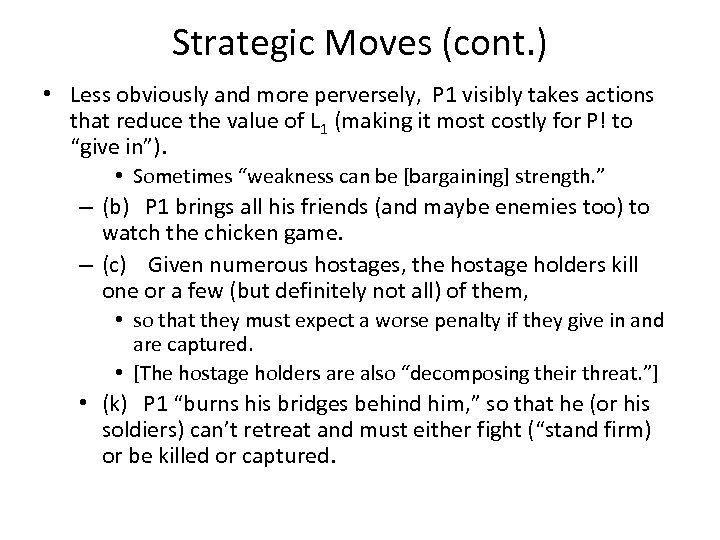 Strategic Moves (cont.)

• Less obviously and more perversely, P1 visibly takes actions that reduce the value of $L_1$ (making it most costly for P! to "give in").

• Sometimes "weakness can be [bargaining] strength."

– (b) P1 brings all his friends (and maybe enemies too) to watch the chicken game.

– (c) Given numerous hostages, the hostage holders kill one or a few (but definitely not all) of them,

• so that they must expect a worse penalty if they give in and are captured.

• [The hostage holders are also "decomposing their threat."]

• (k) P1 "burns his bridges behind him," so that he (or his soldiers) can't retreat and must either fight ("stand firm) or be killed or captured.